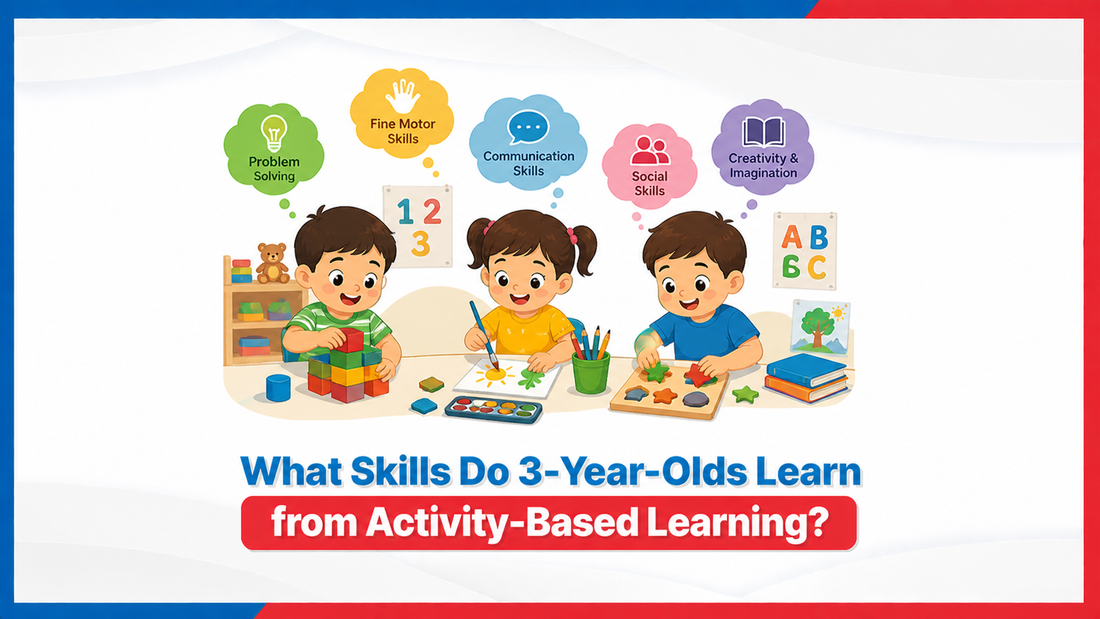 Problem Solving

Fine Motor Skills

Communication Skills

Social Skills

Creativity & Imagination

1 2 3

A B Б C

What Skills Do 3-Year-Olds Learn from Activity-Based Learning?